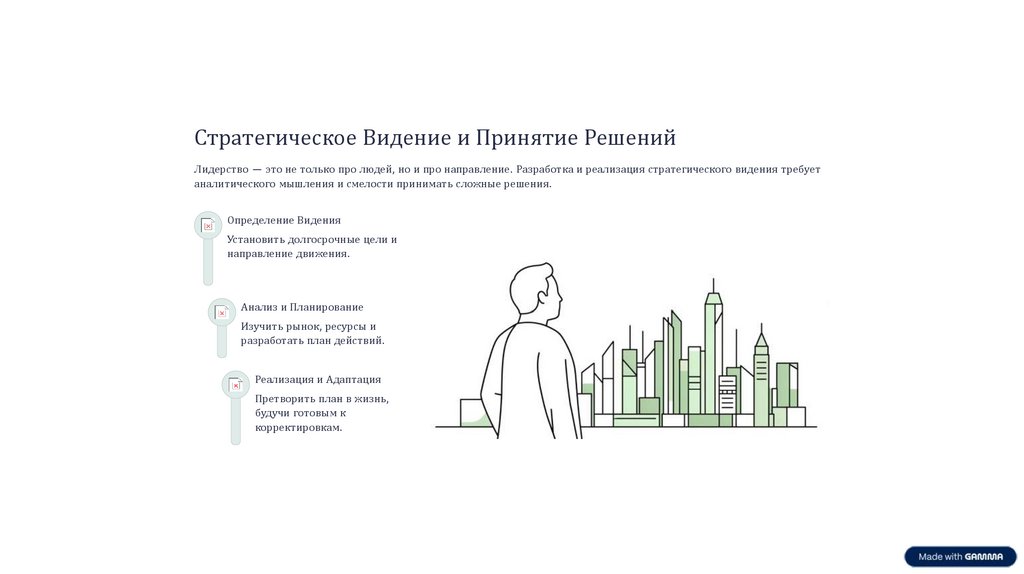 Стратегическое Видение и Принятие Решений

Лидерство — это не только про людей, но и про направление. Разработка и реализация стратегического видения требует аналитического мышления и смелости принимать сложные решения.

Определение Видения

Установить долгосрочные цели и направление движения.

Анализ и Планирование

Изучить рынок, ресурсы и разработать план действий.

Реализация и Адаптация

Претворить план в жизнь, будучи готовым к корректировкам.

Made with GAMMA